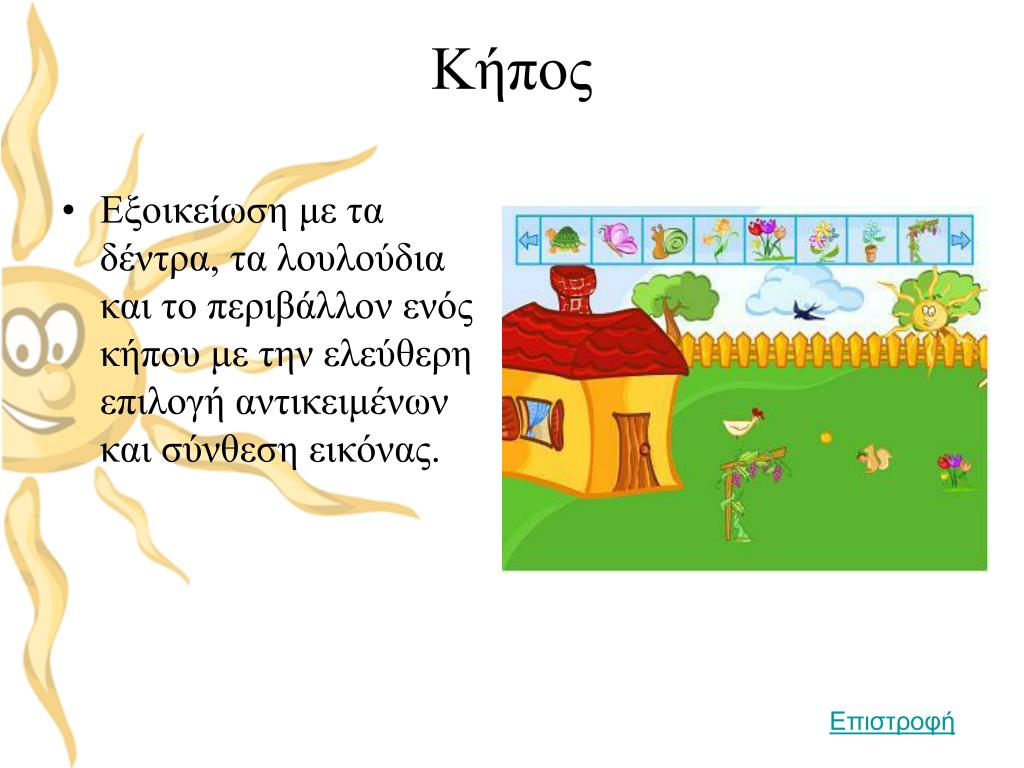 Κήπος

• Εξοικείωση με τα δέντρα, τα λουλούδια και το περιβάλλον ενός κήπου με την ελεύθερη επιλογή αντικειμένων και σύνθεση εικόνας.

Επιστροφή